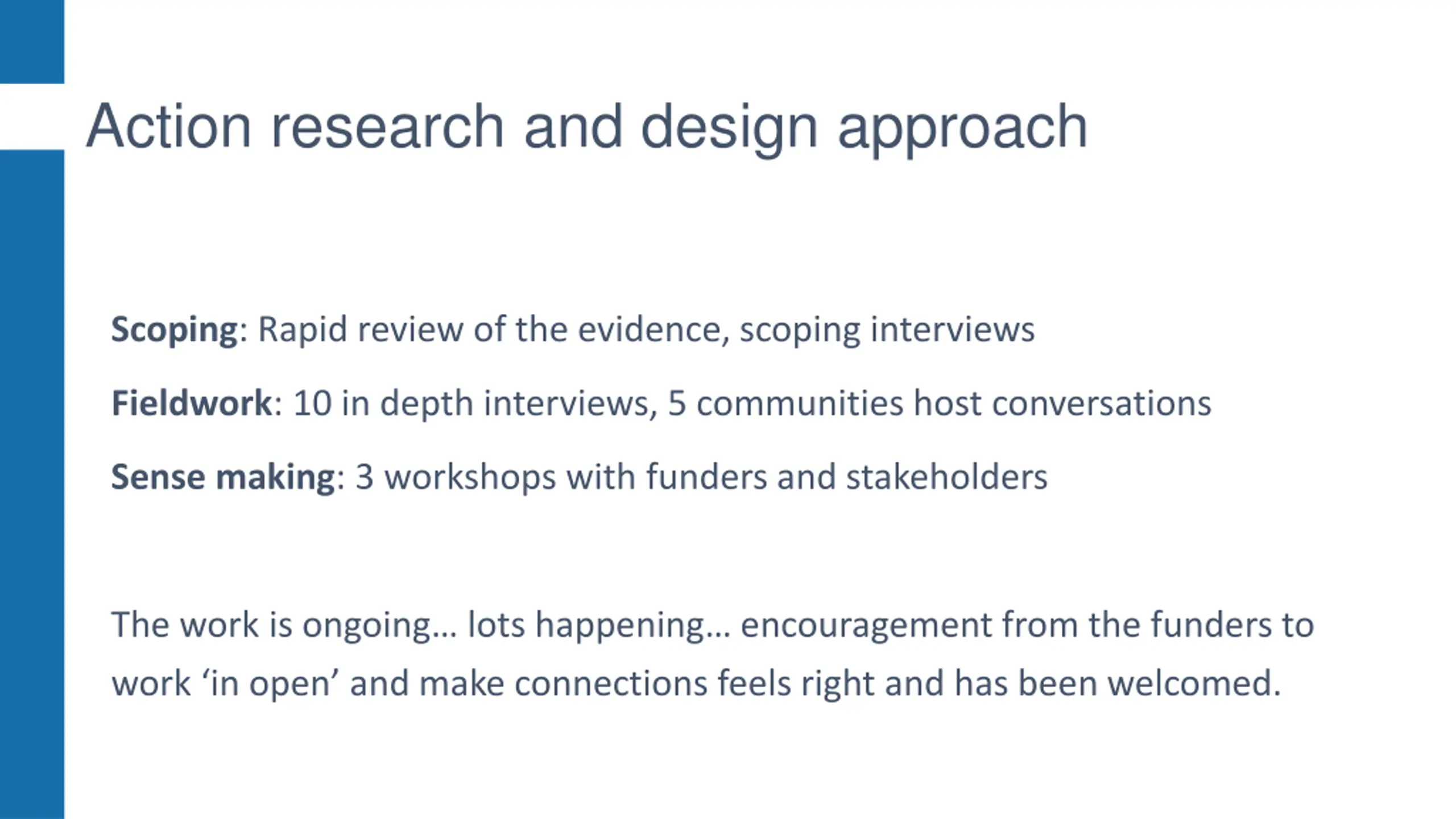 Action research and design approach

Scoping: Rapid review of the evidence, scoping interviews

Fieldwork: 10 in depth interviews, 5 communities host conversations

Sense making: 3 workshops with funders and stakeholders

The work is ongoing… lots happening… encouragement from the funders to work ‘in open’ and make connections feels right and has been welcomed.